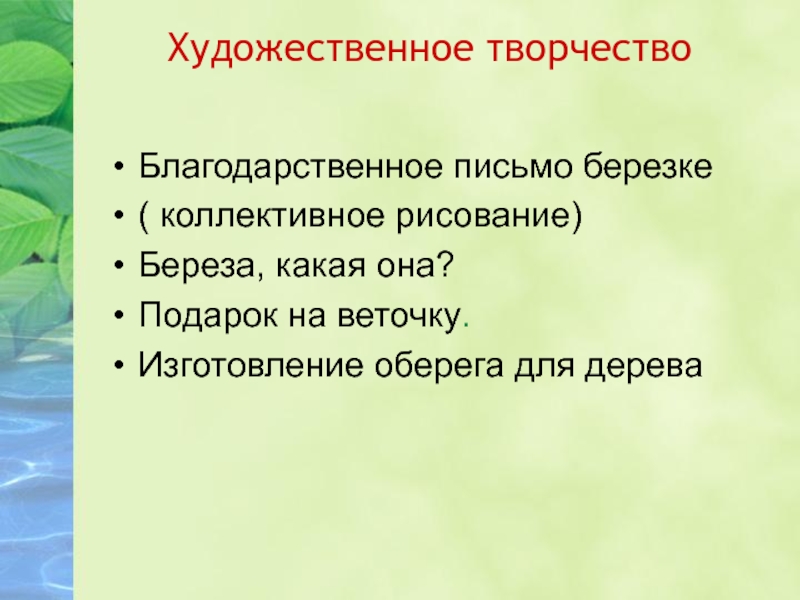 Художественное творчество

• Благодарственное письмо березке
• ( коллективное рисование)
• Береза, какая она?
• Подарок на веточку.
• Изготовление оберега для дерева